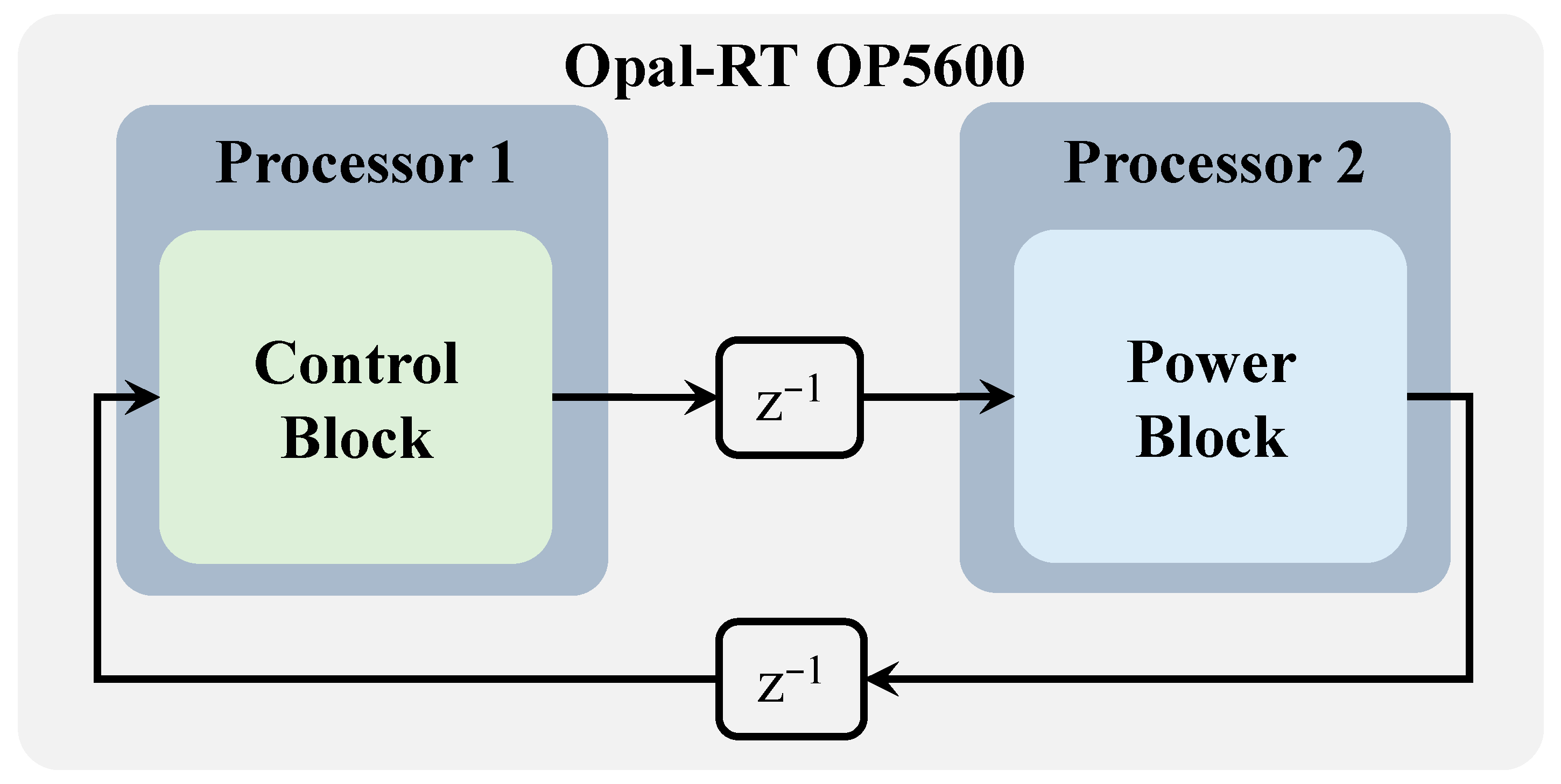 Opal-RT OP5600

Processor 1

Control Block

$z^{-1}$

Processor 2

Power Block

$z^{-1}$